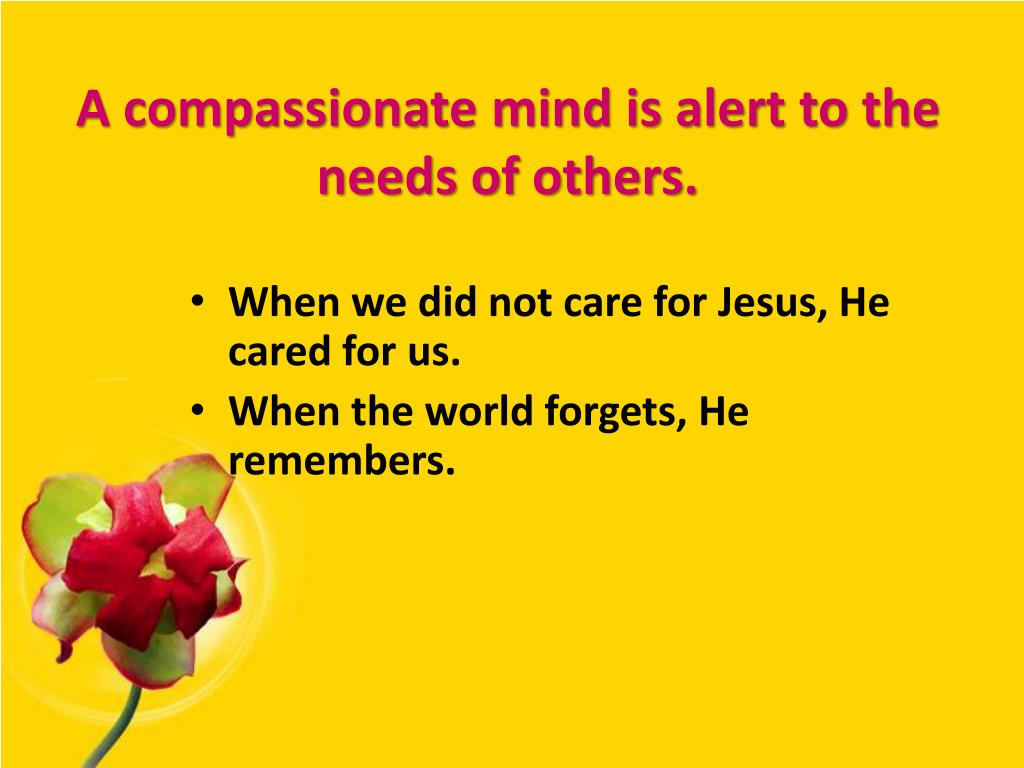 A compassionate mind is alert to the needs of others.

• When we did not care for Jesus, He cared for us.
• When the world forgets, He remembers.